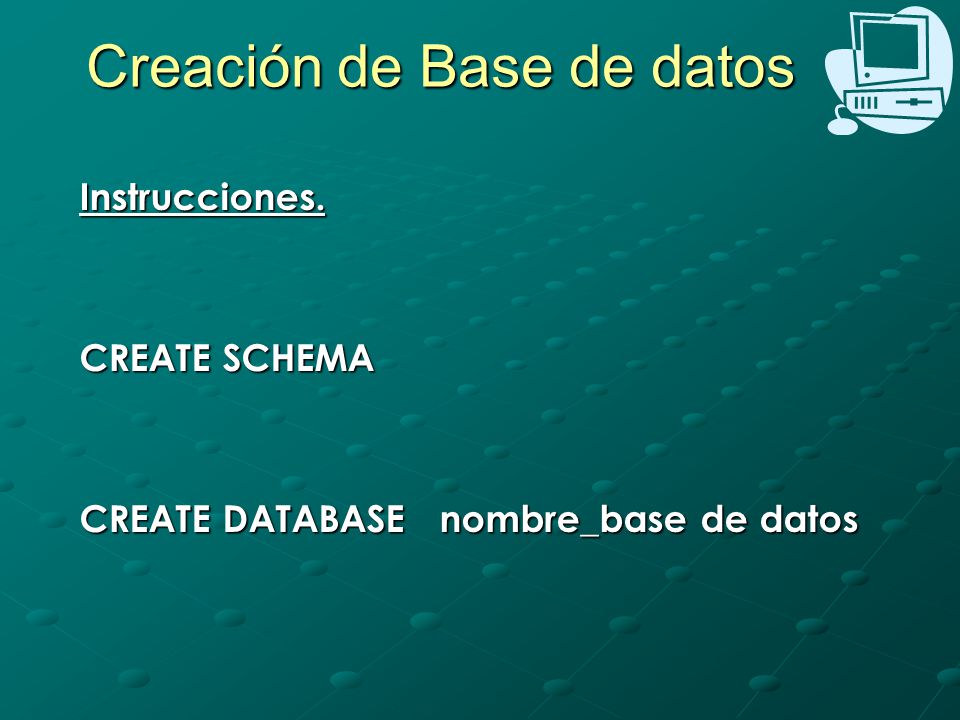 Creación de Base de datos

Instrucciones.

CREATE SCHEMA

CREATE DATABASE nombre_base de datos